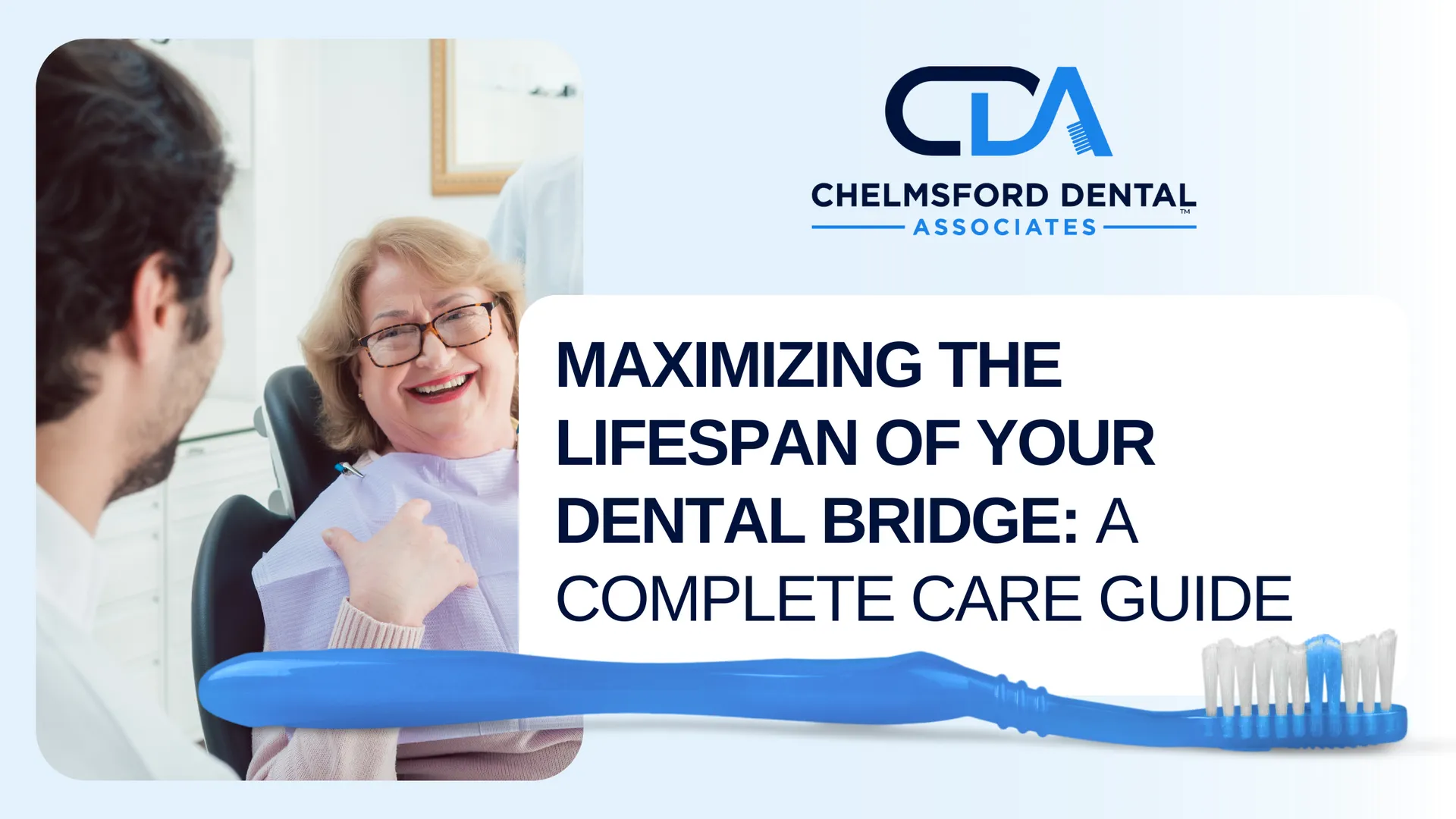 CDA

CHELMSFORD DENTAL™
ASSOCIATES

MAXIMIZING THE LIFESPAN OF YOUR DENTAL BRIDGE: A COMPLETE CARE GUIDE